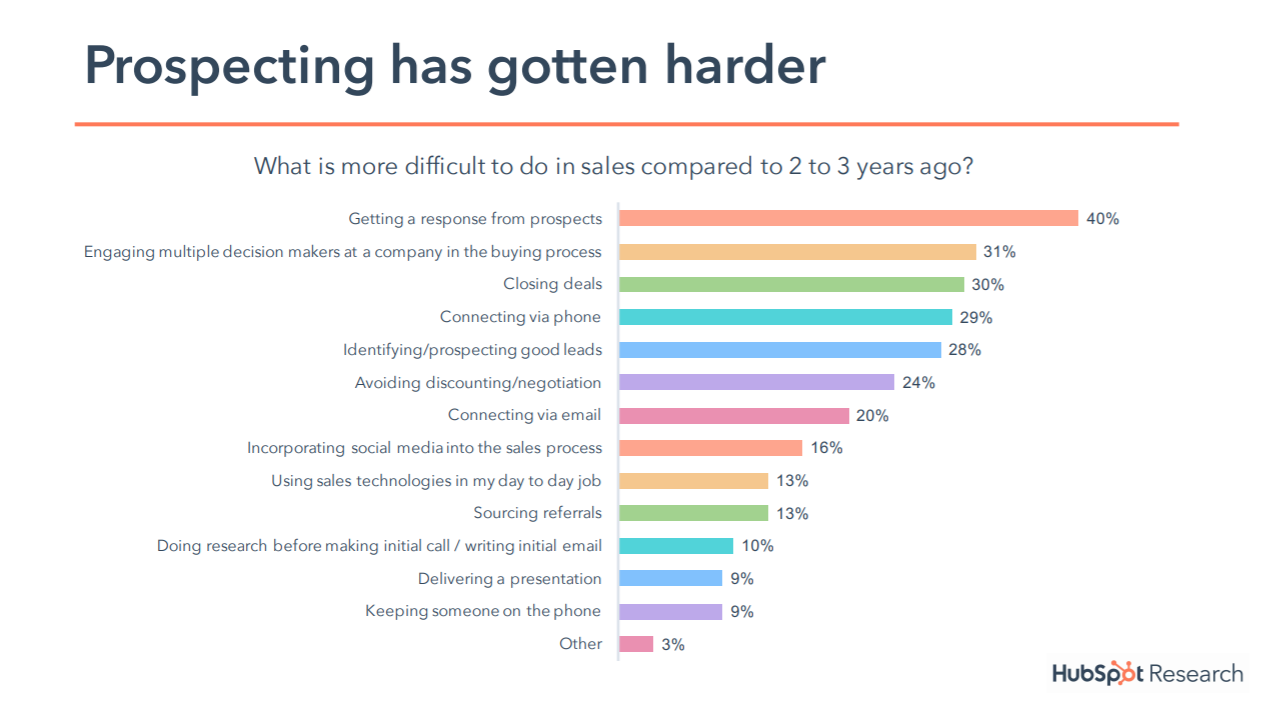 Prospecting has gotten harder

What is more difficult to do in sales compared to 2 to 3 years ago?

Getting a response from prospects 40%
Engaging multiple decision makers at a company in the buying process 31%
Closing deals 30%
Connecting via phone 29%
Identifying/prospecting good leads 28%
Avoiding discounting/negotiation 24%
Connecting via email 20%
Incorporating social media into the sales process 16%
Using sales technologies in my day to day job 13%
Sourcing referrals 13%
Doing research before making initial call / writing initial email 10%
Delivering a presentation 9%
Keeping someone on the phone 9%
Other 3%

HubSpot Research